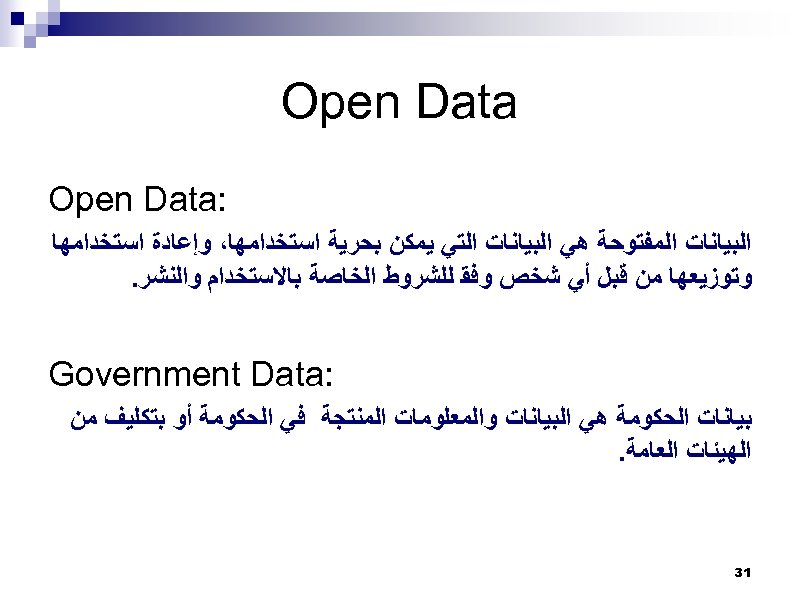 Open Data

Open Data:

البيانات المفتوحة هي البيانات التي يمكن بحرية استخدامها، وإعادة استخدامها وتوزيعها من قبل أي شخص وفق للشروط الخاصة بالاستخدام والنشر.

Government Data:

بيانات الحكومة هي البيانات والمعلومات المنتجة في الحكومة أو بتكليف من الهيئات العامة.

31